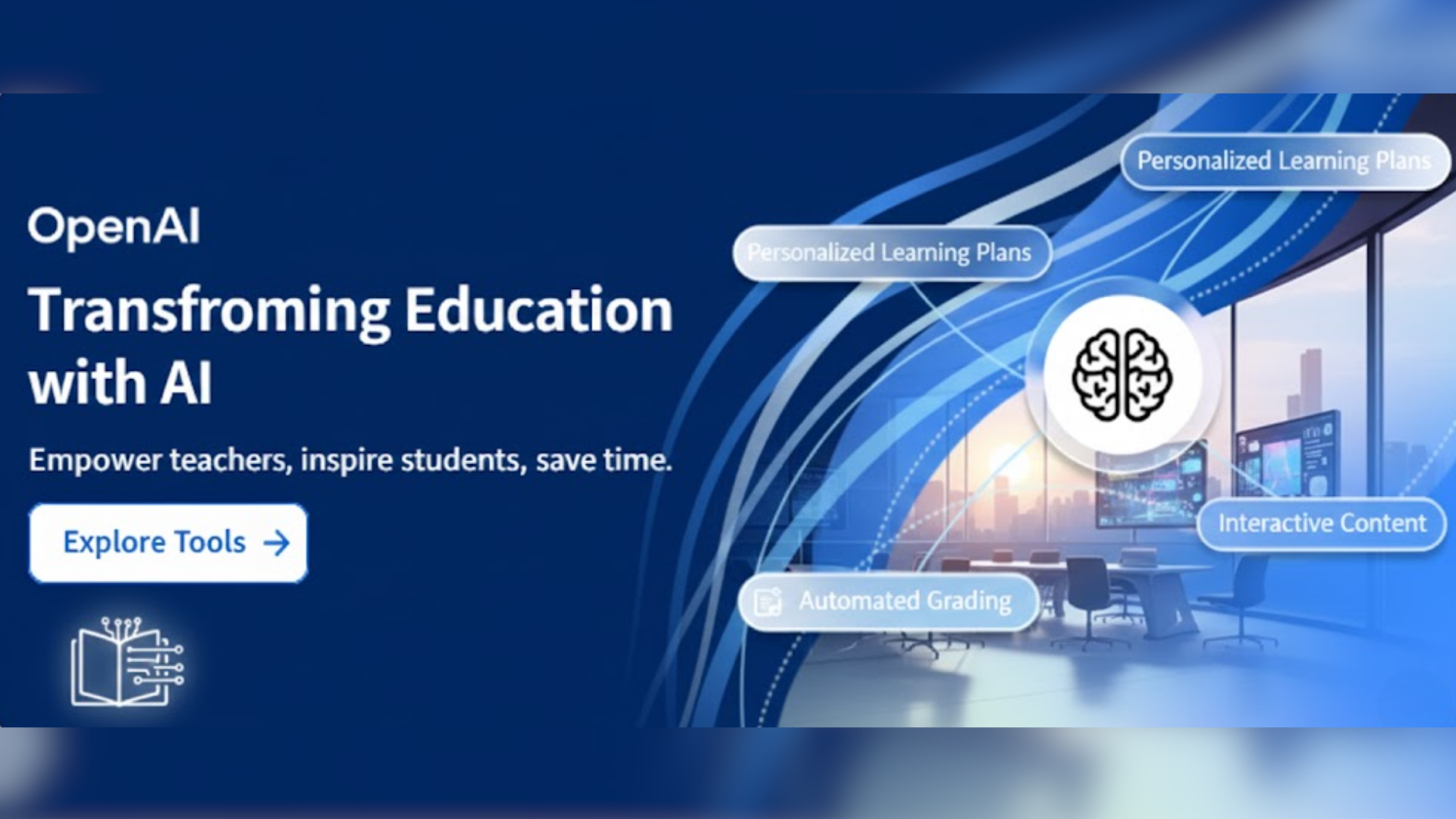 OpenAI

Transfroming Education with AI

Empower teachers, inspire students, save time.

Explore Tools →

Personalized Learning Plans

Personalized Learning Plans

Interactive Content

Automated Grading